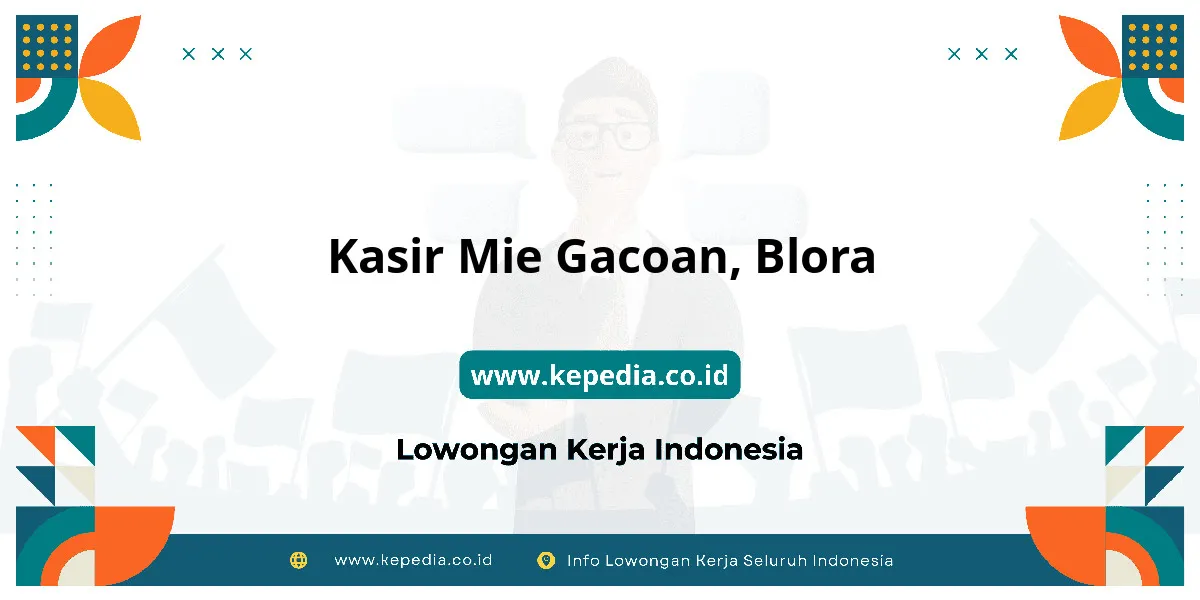 Kasir Mie Gacoan, Blora

www.kepedia.co.id

Lowongan Kerja Indonesia

www.kepedia.co.id

Info Lowongan Kerja Seluruh Indonesia